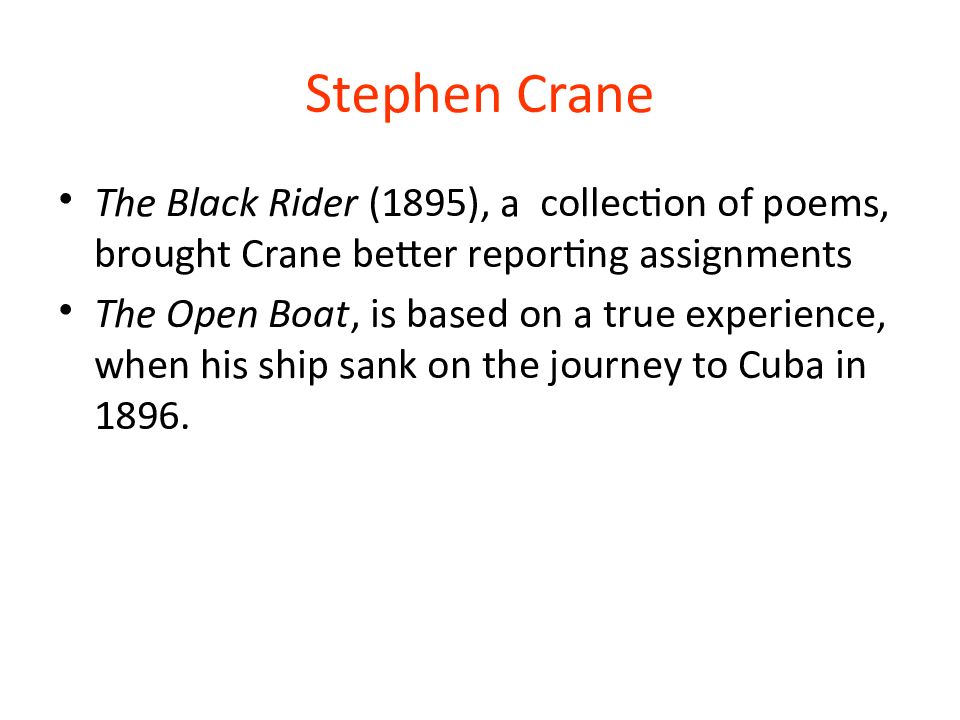 Stephen Crane

• The Black Rider (1895), a collection of poems, brought Crane better reporting assignments
• The Open Boat, is based on a true experience, when his ship sank on the journey to Cuba in 1896.